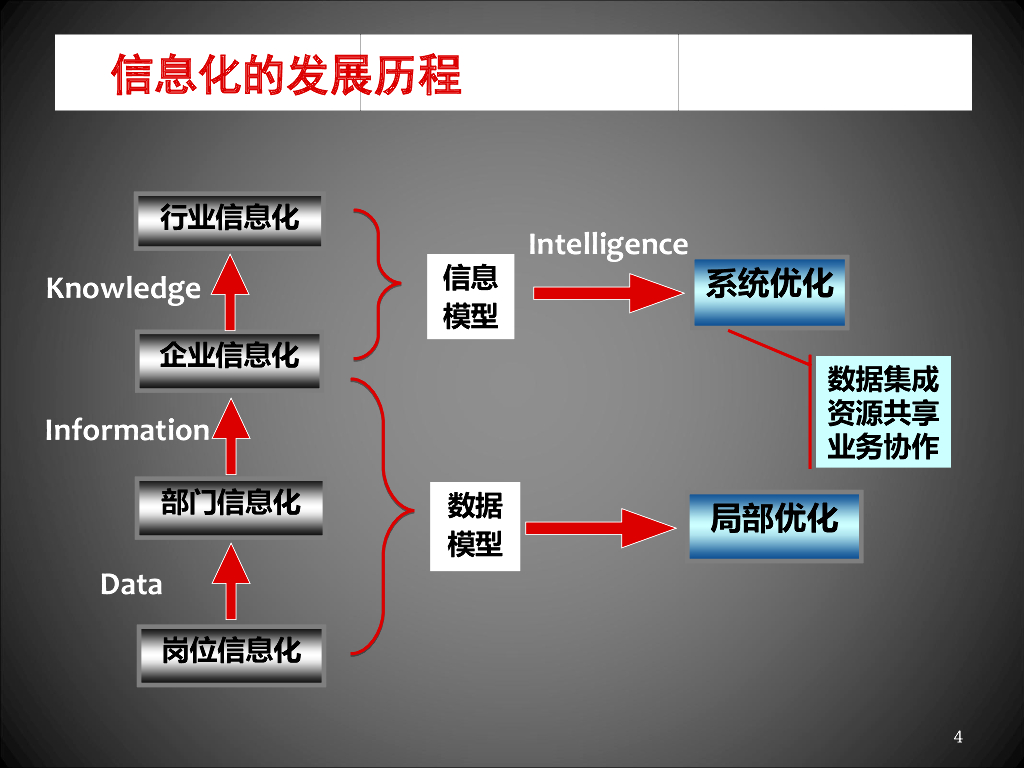 信息化的发展历程

行业信息化

Knowledge

企业信息化

Information

部门信息化

Data

岗位信息化

信息模型

Intelligence

系统优化

数据集成
资源共享
业务协作

数据模型

局部优化

4